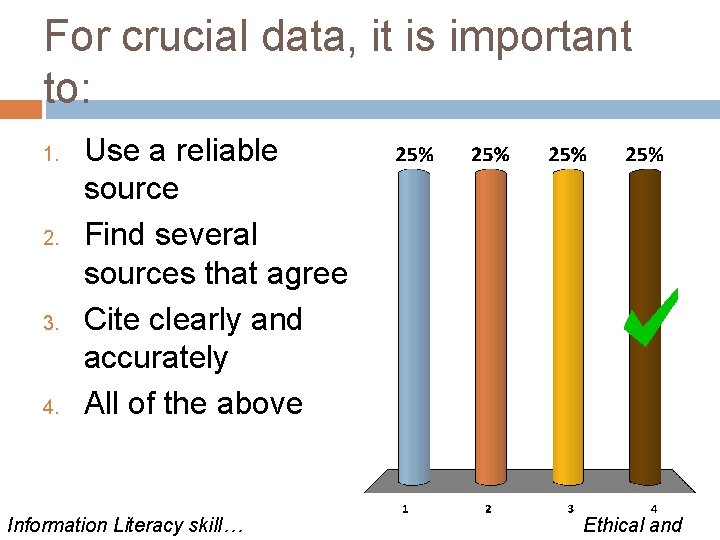 For crucial data, it is important to:

1. Use a reliable source
2. Find several sources that agree
3. Cite clearly and accurately
4. All of the above

25% 25% 25% 25%

1 2 3 4

Information Literacy skill… Ethical and